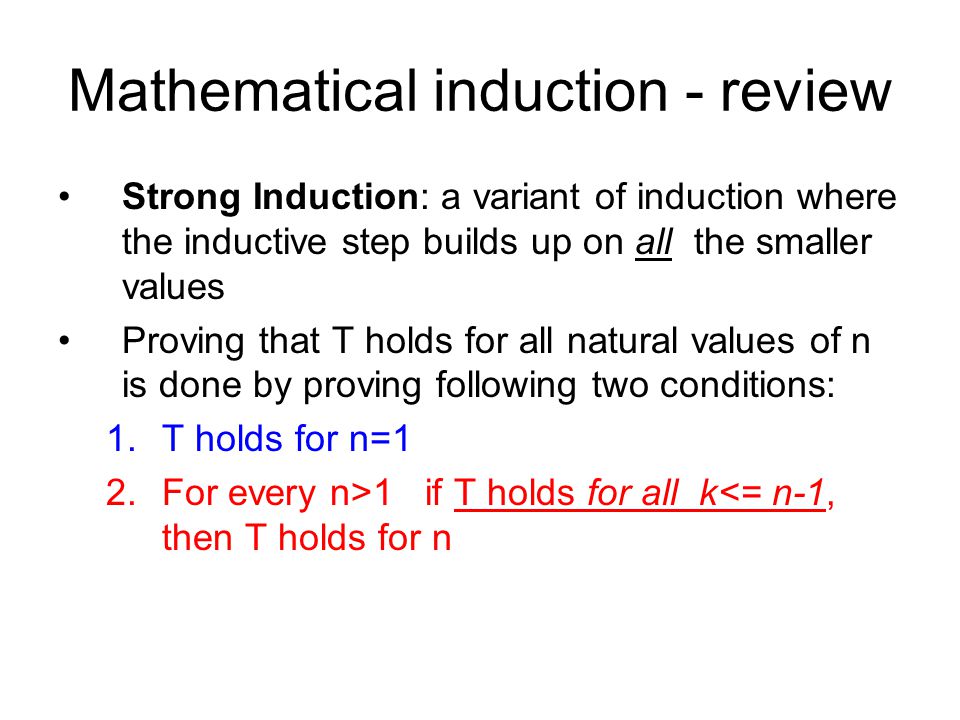 Mathematical induction - review

• Strong Induction: a variant of induction where the inductive step builds up on all the smaller values

• Proving that T holds for all natural values of n is done by proving following two conditions:

1. T holds for n=1
2. For every n>1 if T holds for all k<= n-1, then T holds for n